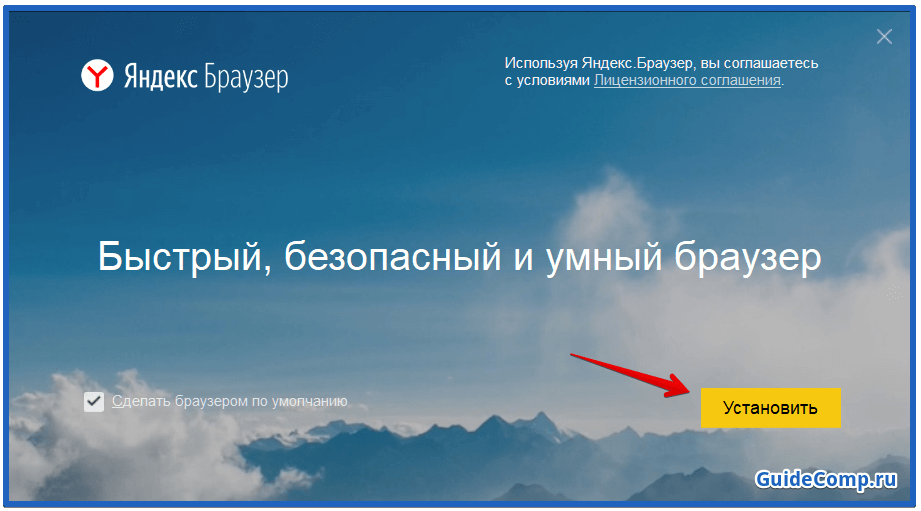 Яндекс Браузер

Используя Яндекс.Браузер, вы соглашаетесь с условиями Лицензионного соглашения.

Быстрый, безопасный и умный браузер

Сделать браузером по умолчанию

Установить

GuideComp.ru